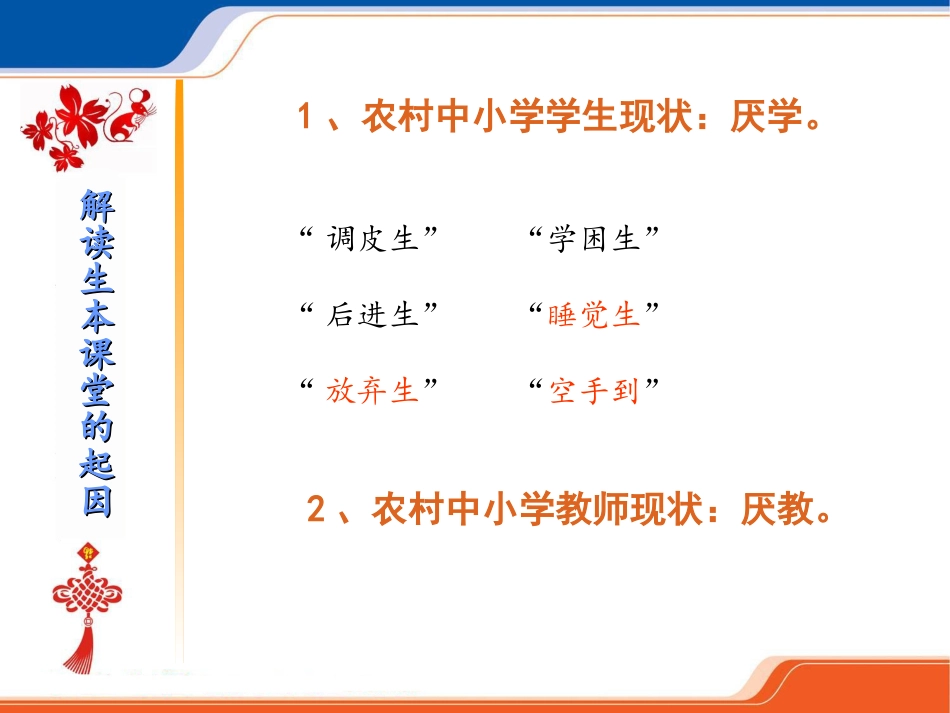 解读生本课堂的起因

1、农村中小学学生现状：厌学。

“调皮生” “学困生”

“后进生” “睡觉生”

“放弃生” “空手到”

2、农村中小学教师现状：厌教。